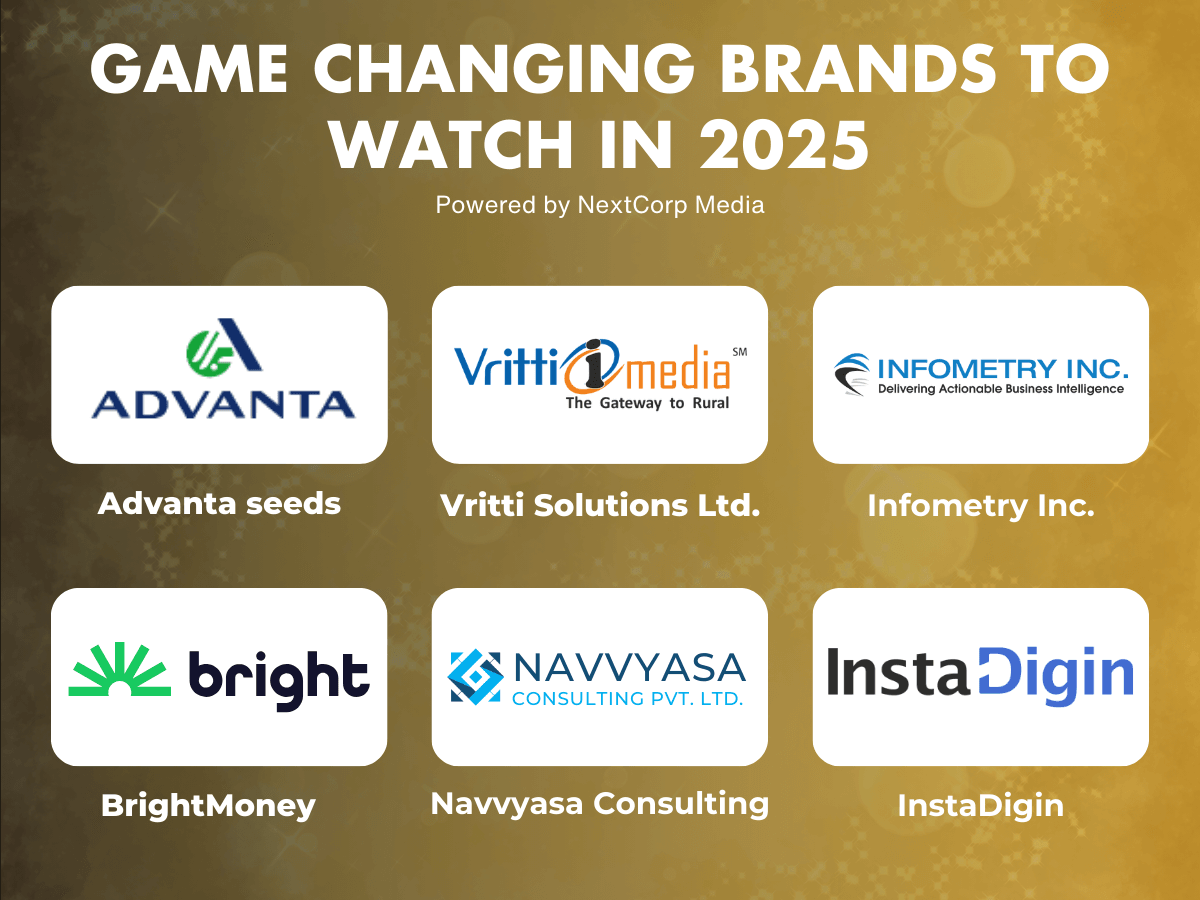 GAME CHANGING BRANDS TO WATCH IN 2025

Powered by NextCorp Media

ADVANTA

Advanta seeds

Vritti i media SM
The Gateway to Rural

Vritti Solutions Ltd.

INFOMETRY INC.
Delivering Actionable Business Intelligence

Infometry Inc.

bright

BrightMoney

NAVVYASA
CONSULTING PVT. LTD.

Navvyasa Consulting

InstaDigin

InstaDigin